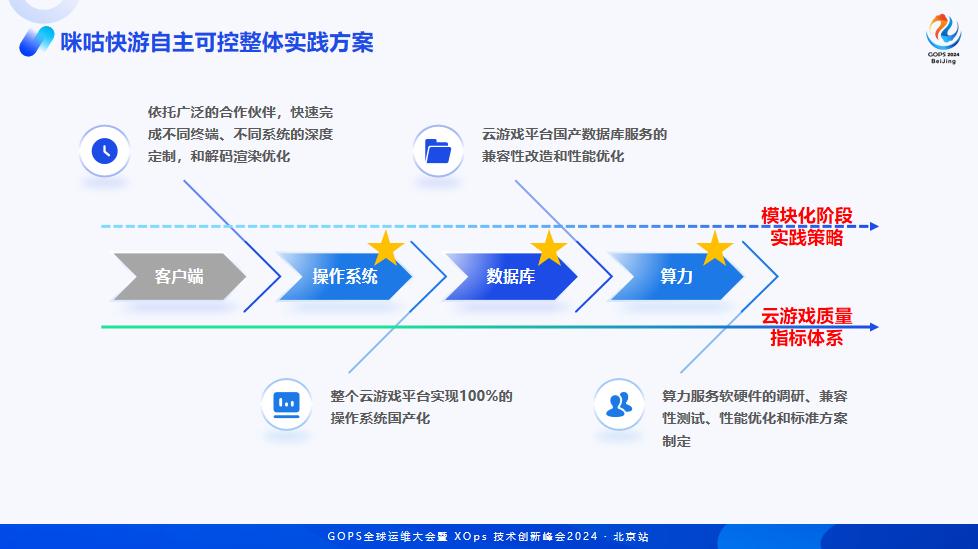 咪咕快游自主可控整体实践方案

GOPS 2024 Beijing

依托广泛的合作伙伴，快速完成不同终端、不同系统的深度定制，和解码渲染优化

云游戏平台国产数据库服务的兼容性改造和性能优化

模块化阶段实践策略

客户端

操作系统

数据库

算力

云游戏质量指标体系

整个云游戏平台实现100%的操作系统国产化

算力服务软硬件的调研、兼容性测试、性能优化和标准方案制定

GOPS全球运维大会暨 XOps 技术创新峰会2024 · 北京站